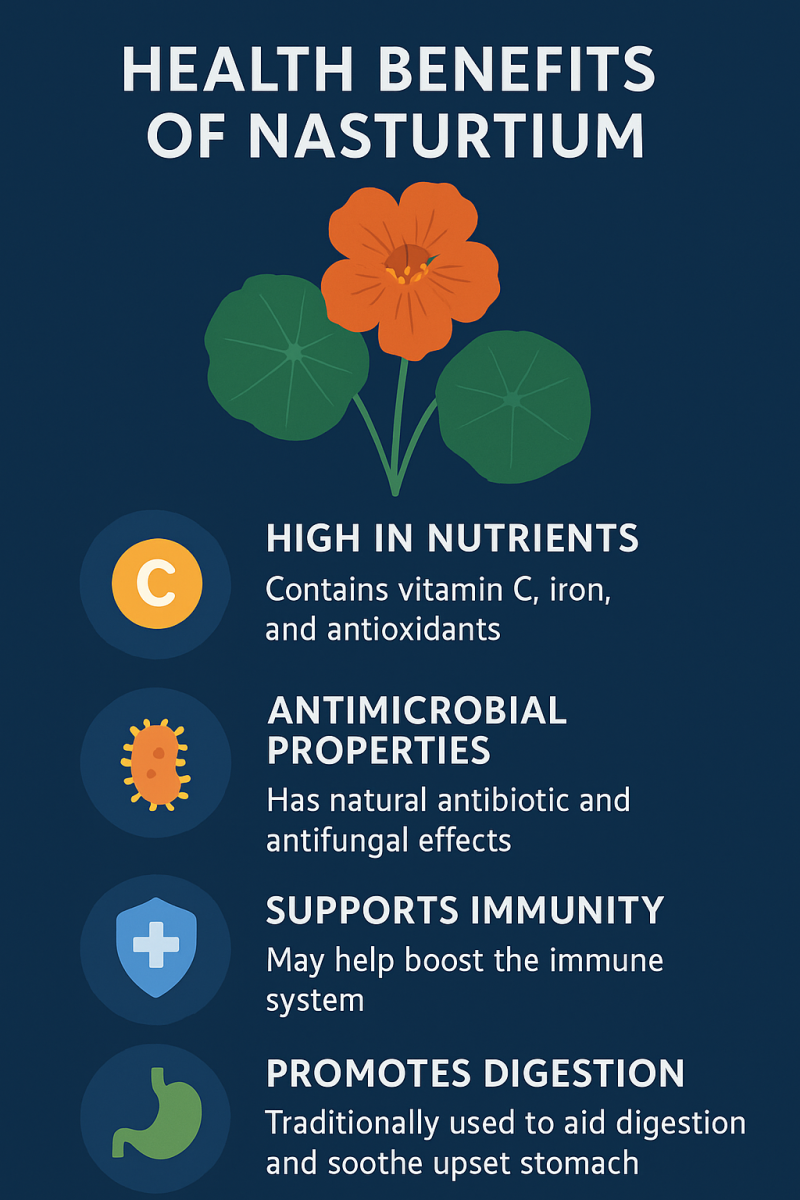 HEALTH BENEFITS OF NASTURTIUM

C

HIGH IN NUTRIENTS
Contains vitamin C, iron, and antioxidants

ANTIMICROBIAL PROPERTIES
Has natural antibiotic and antifungal effects

SUPPORTS IMMUNITY
May help boost the immune system

PROMOTES DIGESTION
Traditionally used to aid digestion and soothe upset stomach